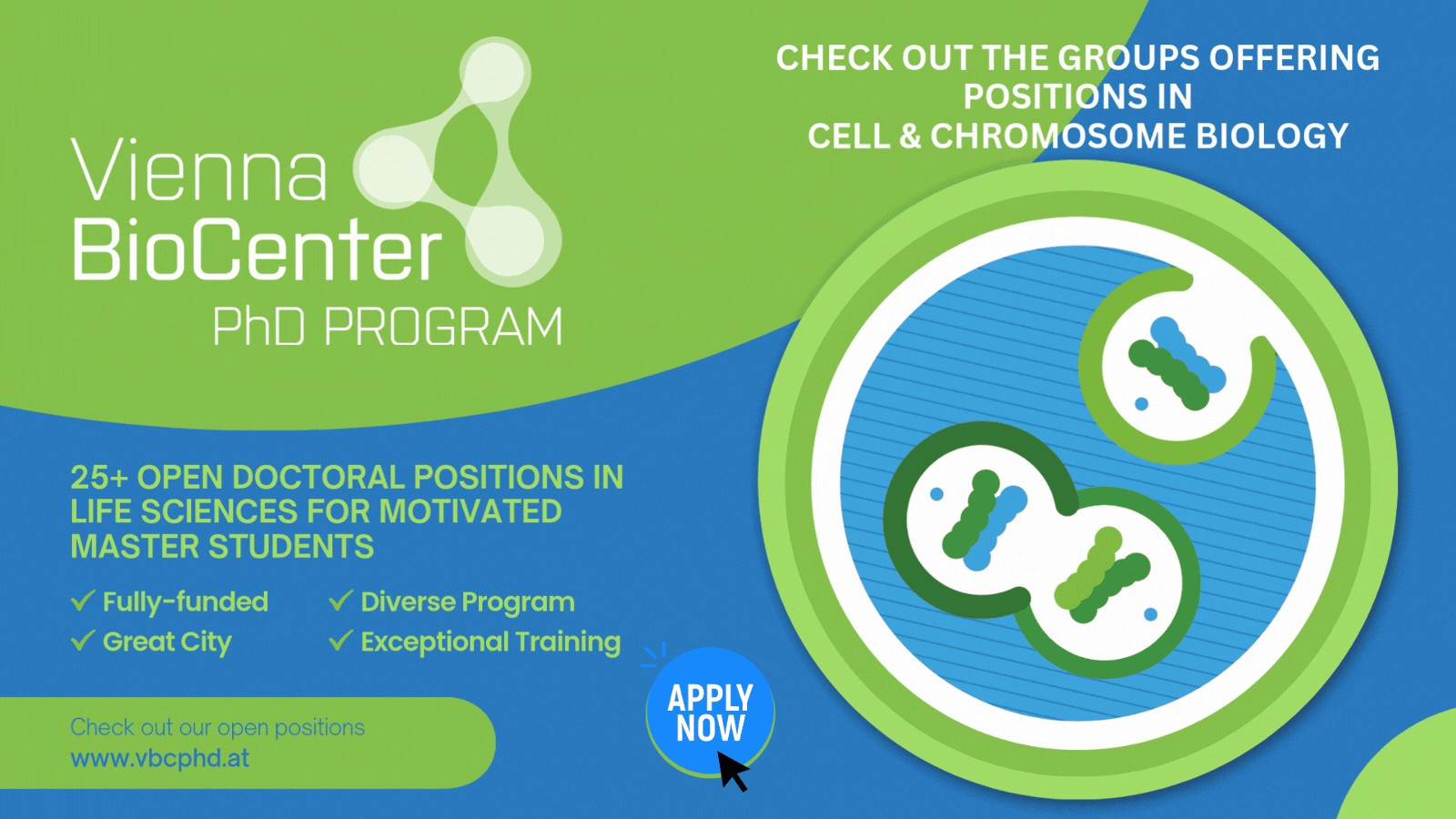 Vienna BioCenter PhD PROGRAM

CHECK OUT THE GROUPS OFFERING POSITIONS IN CELL & CHROMOSOME BIOLOGY

25+ OPEN DOCTORAL POSITIONS IN LIFE SCIENCES FOR MOTIVATED MASTER STUDENTS

✓ Fully-funded
✓ Great City
✓ Diverse Program
✓ Exceptional Training

APPLY NOW

Check out our open positions
www.vbcphd.at